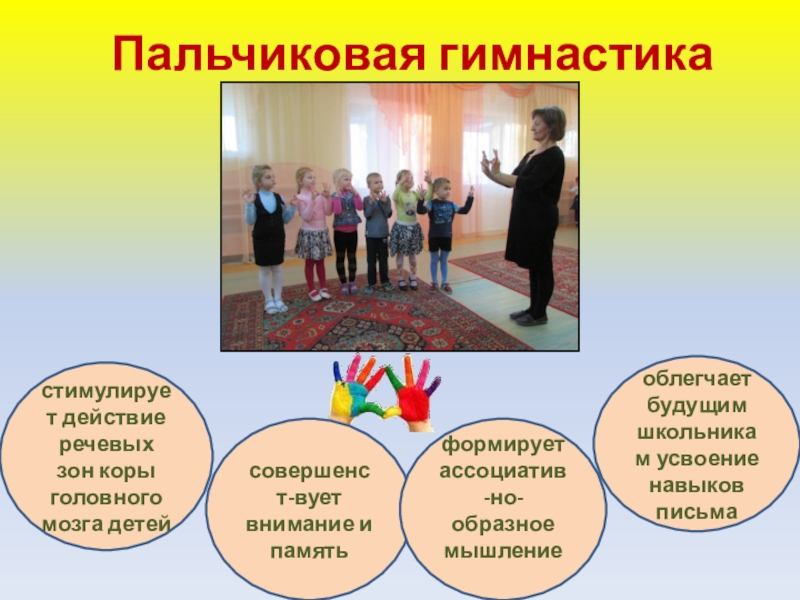 Пальчиковая гимнастика

стимулирует действие речевых зон коры головного мозга детей

совершенст-вует внимание и память

формирует ассоциатив-но-образное мышление

облегчает будущим школьникам усвоение навыков письма